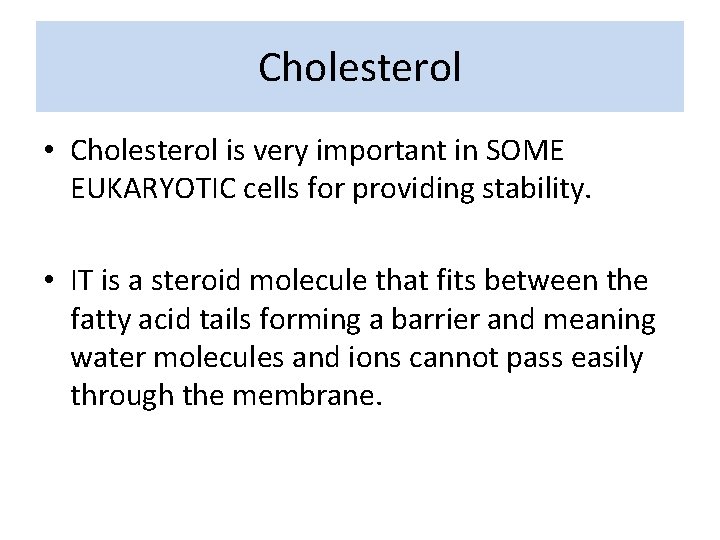 Cholesterol

• Cholesterol is very important in SOME EUKARYOTIC cells for providing stability.

• IT is a steroid molecule that fits between the fatty acid tails forming a barrier and meaning water molecules and ions cannot pass easily through the membrane.